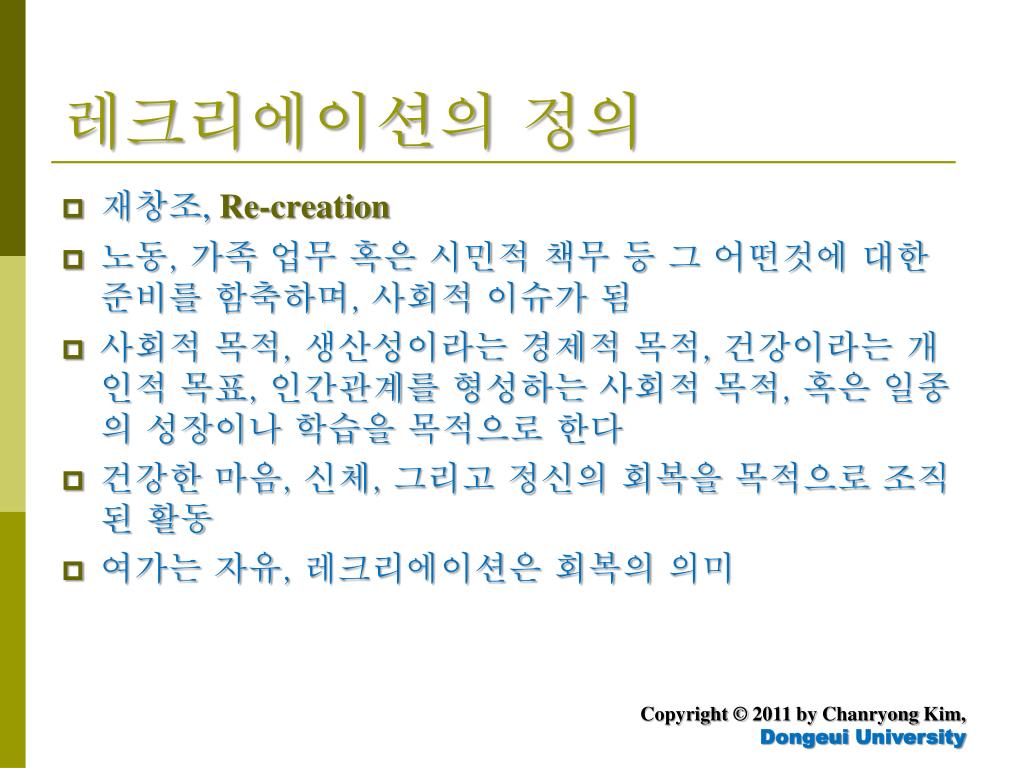 레크리에이션의 정의

재창조, Re-creation

노동, 가족 업무 혹은 시민적 책무 등 그 어떤것에 대한 준비를 함축하며, 사회적 이슈가 됨

사회적 목적, 생산성이라는 경제적 목적, 건강이라는 개인적 목표, 인간관계를 형성하는 사회적 목적, 혹은 일종의 성장이나 학습을 목적으로 한다

건강한 마음, 신체, 그리고 정신의 회복을 목적으로 조직된 활동

여가는 자유, 레크리에이션은 회복의 의미

Copyright © 2011 by Chanryong Kim, Dongeui University